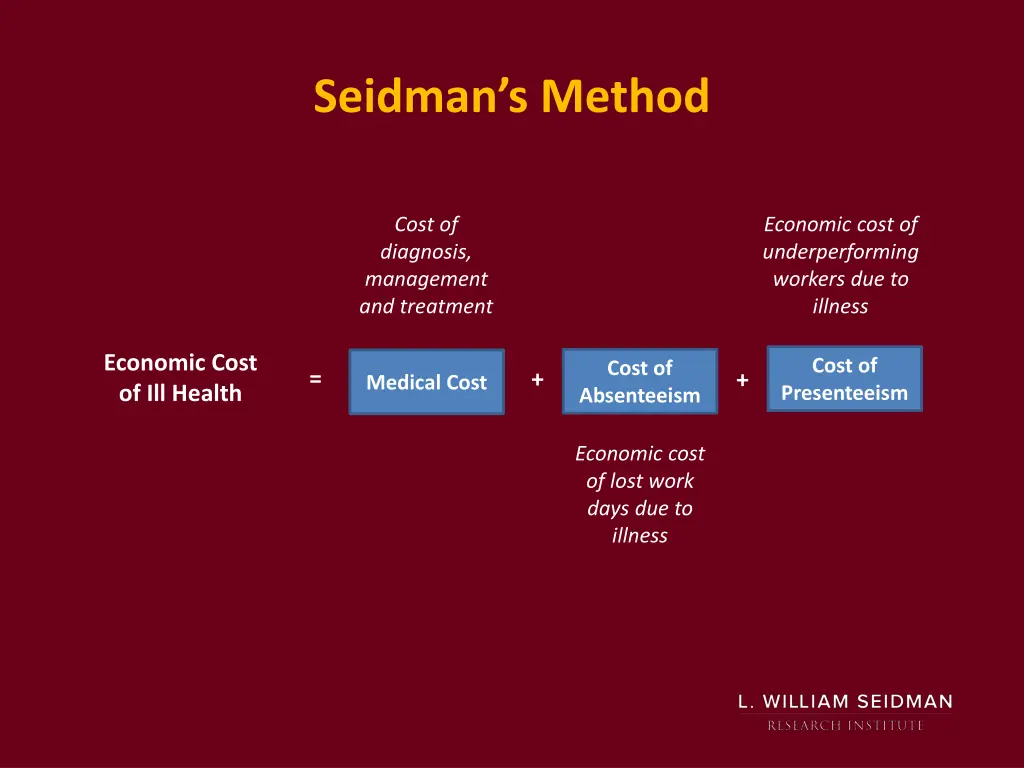 Seidman's Method

Cost of diagnosis, management and treatment

Economic cost of underperforming workers due to illness

Economic Cost of Ill Health = Medical Cost + Cost of Absenteeism + Cost of Presenteeism

Economic cost of lost work days due to illness

L. WILLIAM SEIDMAN
RESEARCH INSTITUTE